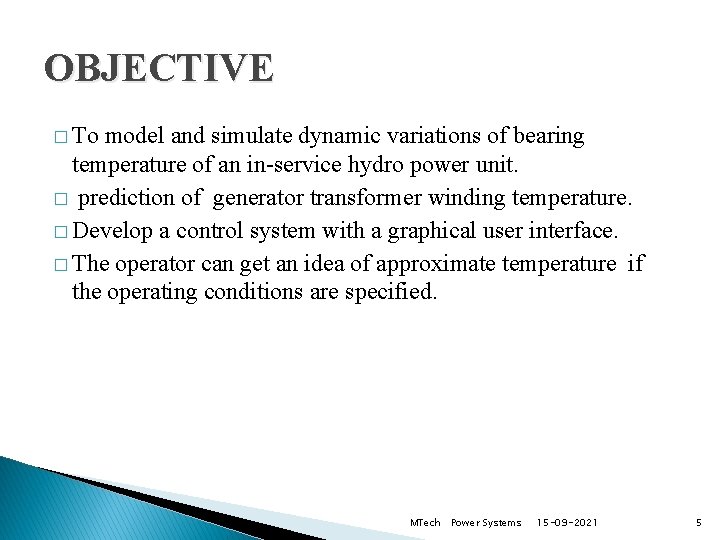 OBJECTIVE

□ To model and simulate dynamic variations of bearing temperature of an in-service hydro power unit.

□ prediction of generator transformer winding temperature.

□ Develop a control system with a graphical user interface.

□ The operator can get an idea of approximate temperature if the operating conditions are specified.

MTech Power Systems 15-09-2021 5